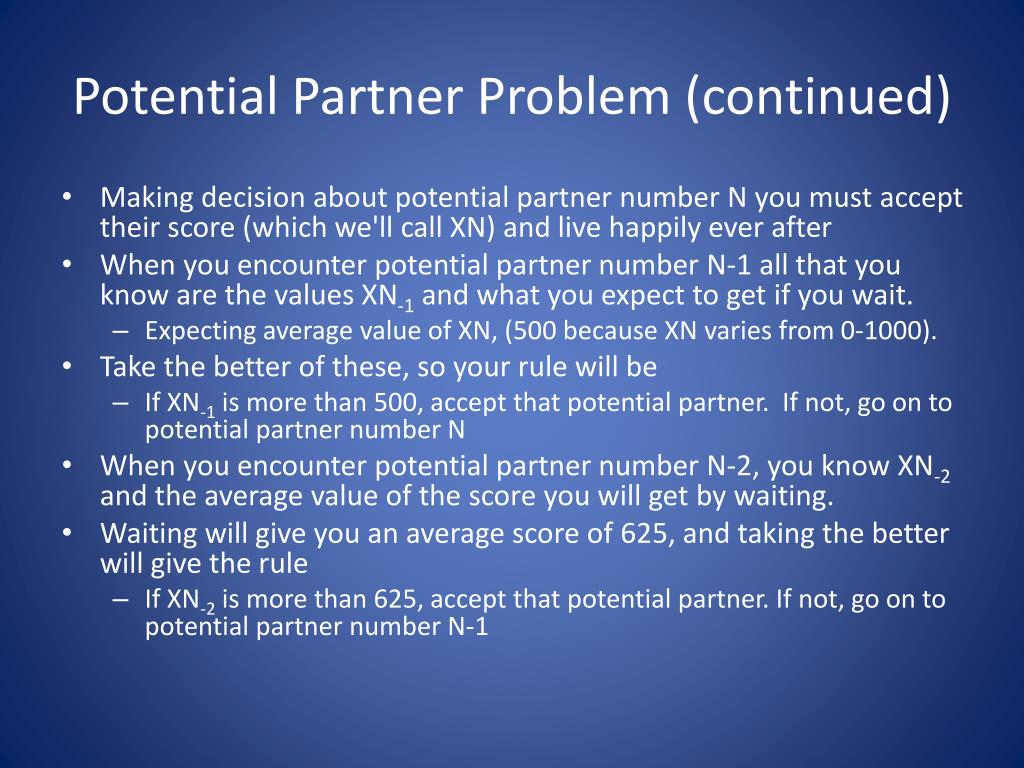 Potential Partner Problem (continued)

• Making decision about potential partner number N you must accept their score (which we'll call XN) and live happily ever after
• When you encounter potential partner number N-1 all that you know are the values $XN_{-1}$ and what you expect to get if you wait.
  – Expecting average value of XN, (500 because XN varies from 0-1000).
• Take the better of these, so your rule will be
  – If $XN_{-1}$ is more than 500, accept that potential partner.  If not, go on to potential partner number N
• When you encounter potential partner number N-2, you know $XN_{-2}$ and the average value of the score you will get by waiting.
• Waiting will give you an average score of 625, and taking the better will give the rule
  – If $XN_{-2}$ is more than 625, accept that potential partner. If not, go on to potential partner number N-1